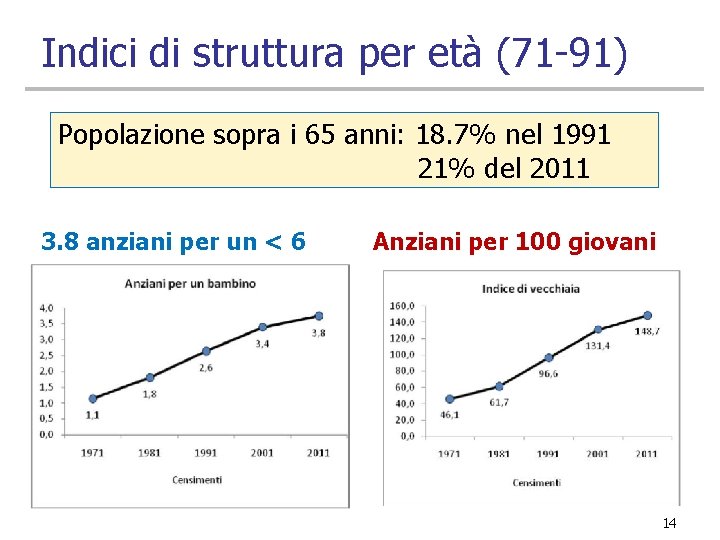 Indici di struttura per età (71-91)

Popolazione sopra i 65 anni: 18.7% nel 1991
21% del 2011

3.8 anziani per un < 6

Anziani per un bambino

4,0
3,5
3,0
2,5
2,0
1,5
1,0
0,5
0,0

1,1
1,8
2,6
3,4
3,8

1971 1981 1991 2001 2011

Censimenti

Anziani per 100 giovani

Indice di vecchiaia

160,0
140,0
120,0
100,0
80,0
60,0
40,0
20,0
0,0

46,1
61,7
96,6
131,4
148,7

1971 1981 1991 2001 2011

Censimenti

14